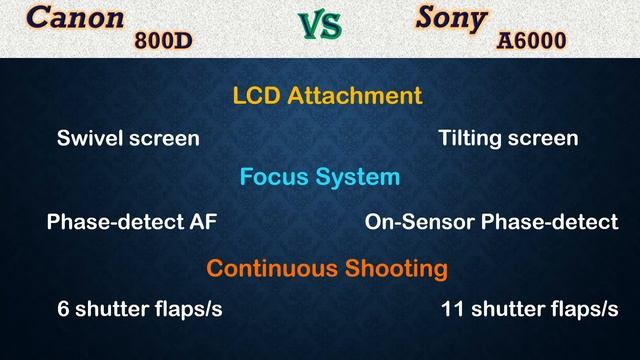 Canon 800D VS Sony A6000

LCD Attachment

Swivel screen

Tilting screen

Focus System

Phase-detect AF

On-Sensor Phase-detect

Continuous Shooting

6 shutter flaps/s

11 shutter flaps/s